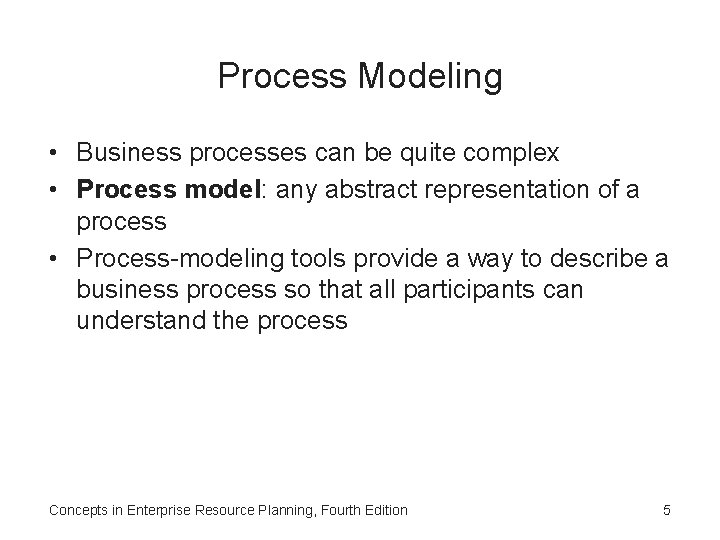 Process Modeling

• Business processes can be quite complex
• Process model: any abstract representation of a process
• Process-modeling tools provide a way to describe a business process so that all participants can understand the process

Concepts in Enterprise Resource Planning, Fourth Edition

5